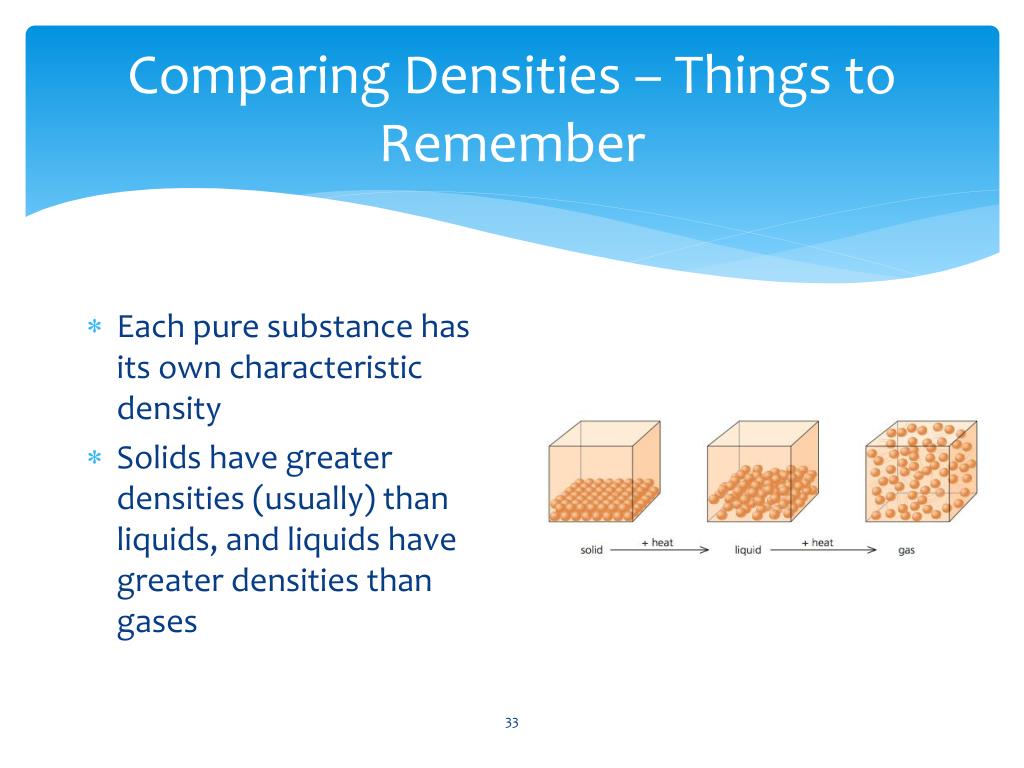 Comparing Densities – Things to Remember

∗ Each pure substance has its own characteristic density

∗ Solids have greater densities (usually) than liquids, and liquids have greater densities than gases

solid + heat liquid + heat gas

33